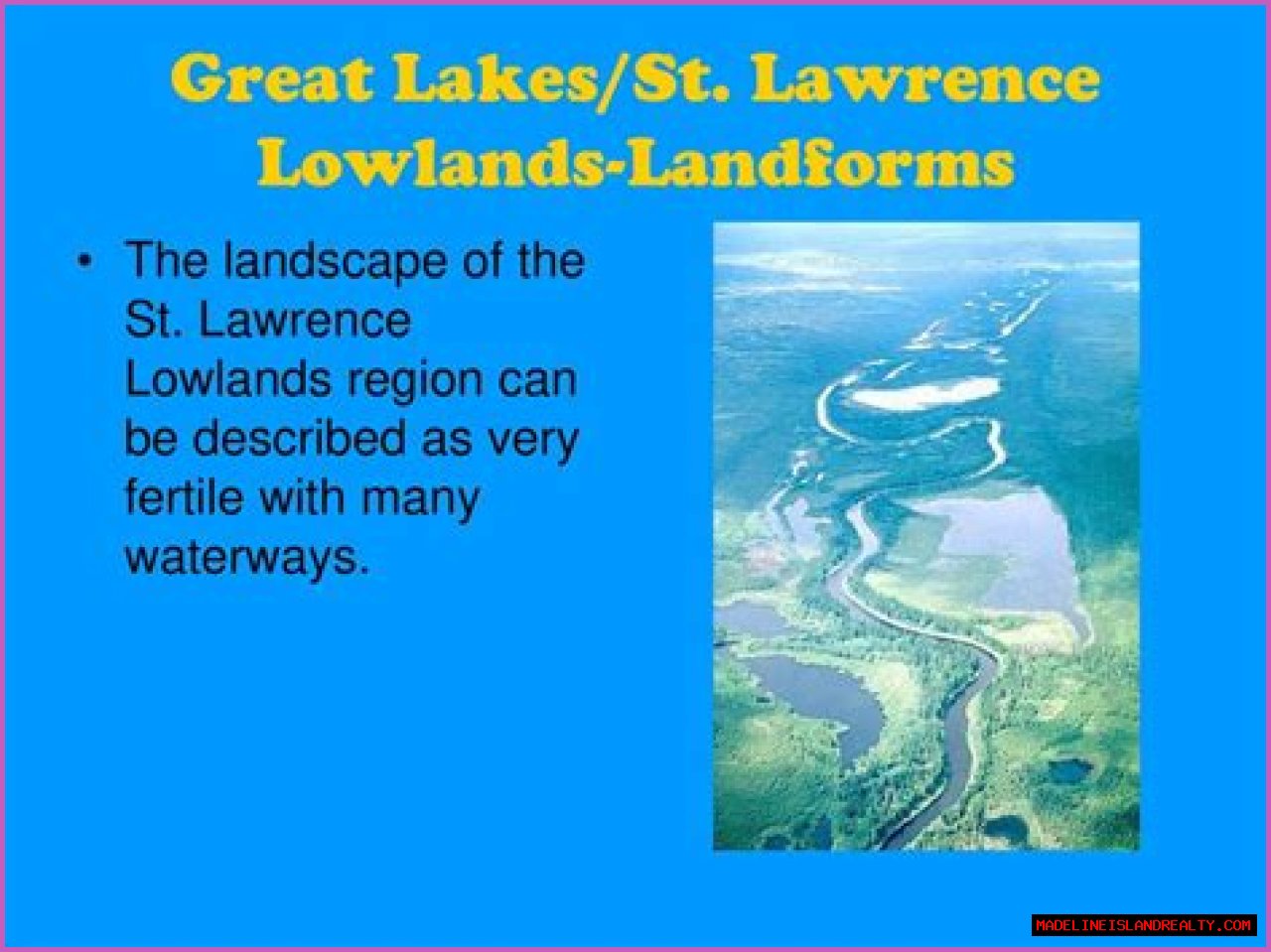 Great Lakes/St. Lawrence Lowlands-Landforms

• The landscape of the St. Lawrence Lowlands region can be described as very fertile with many waterways.

MADELINEISLANDREALTY.COM